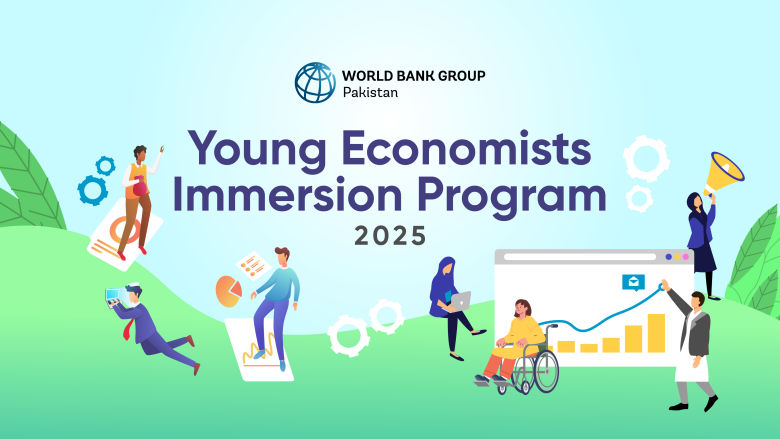 WORLD BANK GROUP
Pakistan

Young Economists Immersion Program
2025